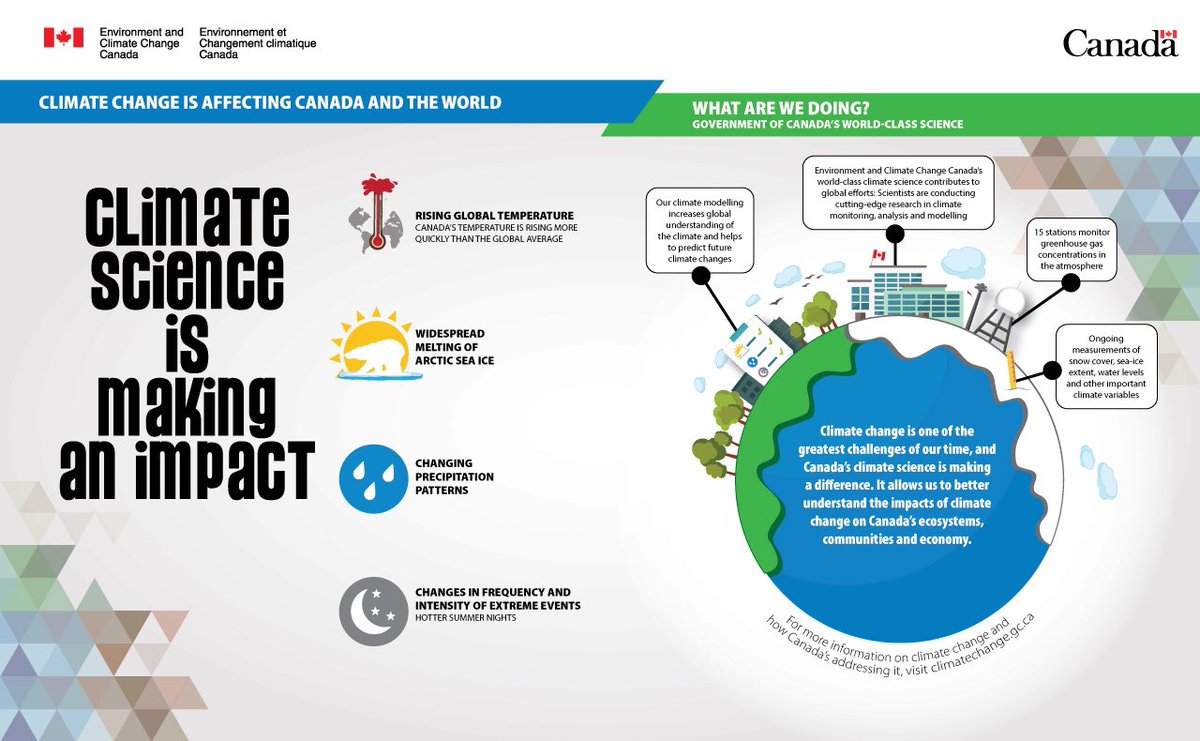 Environment and Climate Change Canada
Environnement et Changement climatique Canada

Canada

CLIMATE CHANGE IS AFFECTING CANADA AND THE WORLD

WHAT ARE WE DOING?
GOVERNMENT OF CANADA'S WORLD-CLASS SCIENCE

CLIMATE SCIENCE IS MAKING AN IMPACT

RISING GLOBAL TEMPERATURE
CANADA'S TEMPERATURE IS RISING MORE QUICKLY THAN THE GLOBAL AVERAGE

WIDESPREAD MELTING OF ARCTIC SEA ICE

CHANGING PRECIPITATION PATTERNS

CHANGES IN FREQUENCY AND INTENSITY OF EXTREME EVENTS
HOTTER SUMMER NIGHTS

Our climate modelling increases global understanding of the climate and helps to predict future climate changes

Environment and Climate Change Canada's world-class climate science contributes to global efforts: Scientists are conducting cutting-edge research in climate monitoring, analysis and modelling

15 stations monitor greenhouse gas concentrations in the atmosphere

Ongoing measurements of snow cover, sea-ice extent, water levels and other important climate variables

Climate change is one of the greatest challenges of our time, and Canada's climate science is making a difference. It allows us to better understand the impacts of climate change on Canada's ecosystems, communities and economy.

For more information on climate change and how Canada's addressing it, visit climatechange.gc.ca